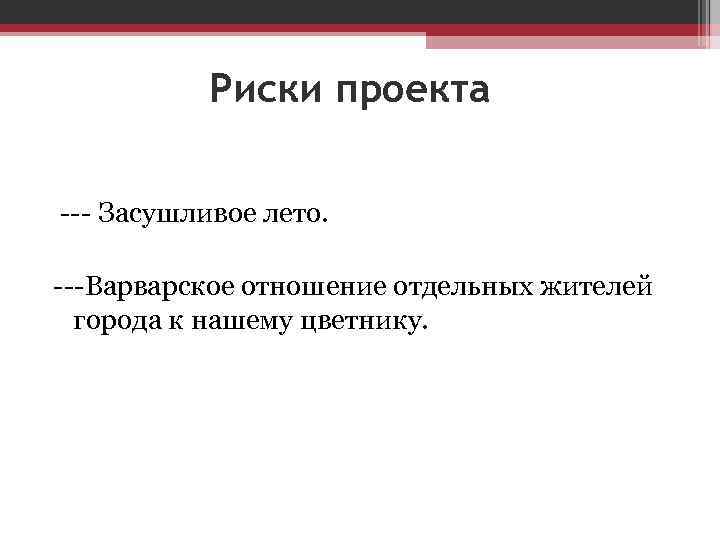 Риски проекта

--- Засушливое лето.

---Варварское отношение отдельных жителей города к нашему цветнику.